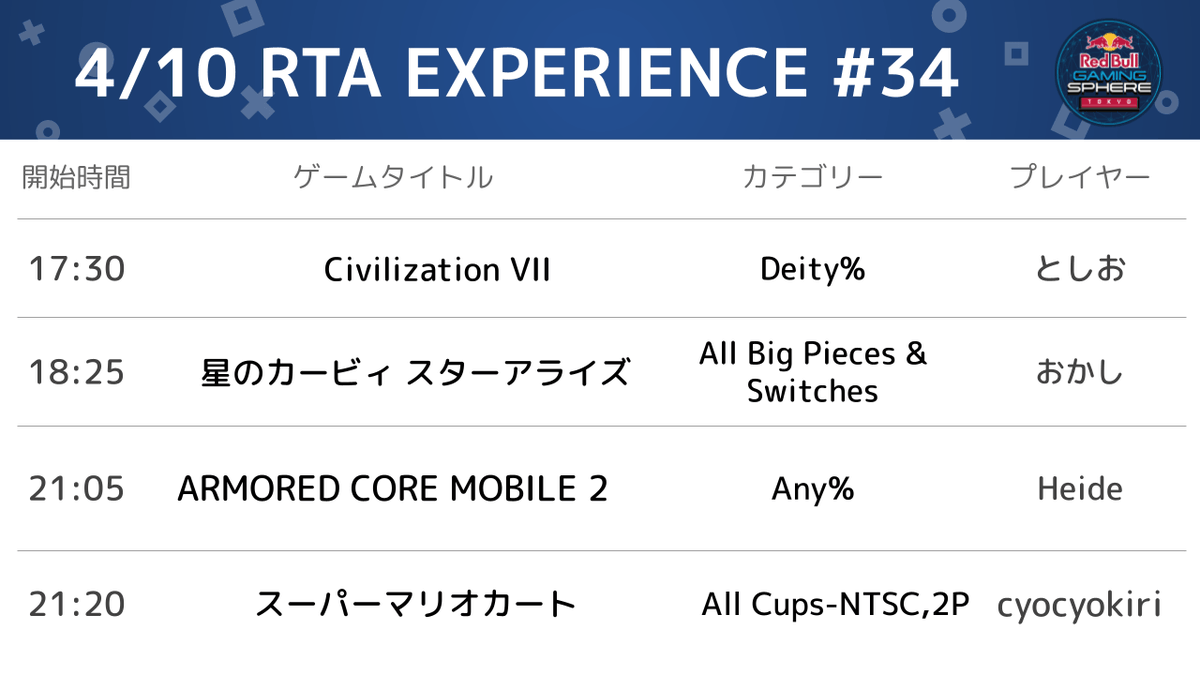 4/10 RTA EXPERIENCE #34

Red Bull GAMING SPHERE TOKYO

| 開始時間 | ゲームタイトル | カテゴリー | プレイヤー |
|---|---|---|---|
| 17:30 | Civilization VII | Deity% | としお |
| 18:25 | 星のカービィ スターアライズ | All Big Pieces & Switches | おかし |
| 21:05 | ARMORED CORE MOBILE 2 | Any% | Heide |
| 21:20 | スーパーマリオカート | All Cups-NTSC,2P | cyocyokiri |